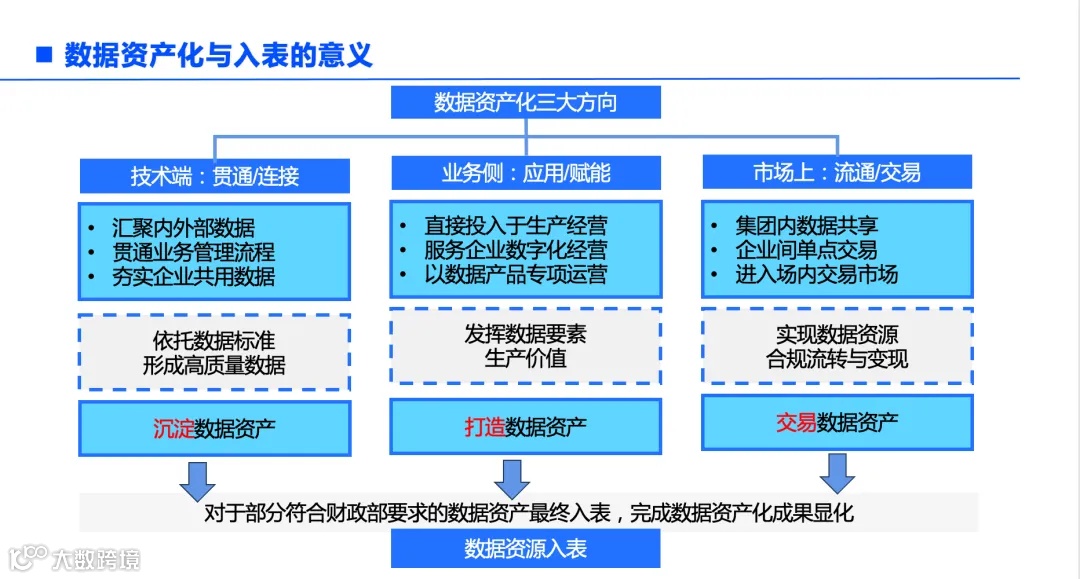 ■ 数据资产化与入表的意义

数据资产化三大方向

技术端：贯通/连接

• 汇聚内外部数据
• 贯通业务管理流程
• 夯实企业共用数据

依托数据标准
形成高质量数据

沉淀数据资产

业务侧：应用/赋能

• 直接投入于生产经营
• 服务企业数字化经营
• 以数据产品专项运营

发挥数据要素
生产价值

打造数据资产

市场上：流通/交易

• 集团内数据共享
• 企业间单点交易
• 进入场内交易市场

实现数据资源
合规流转与变现

交易数据资产

对于部分符合财政部要求的数据资产最终入表，完成数据资产化成果显化

数据资源入表

大数跨境